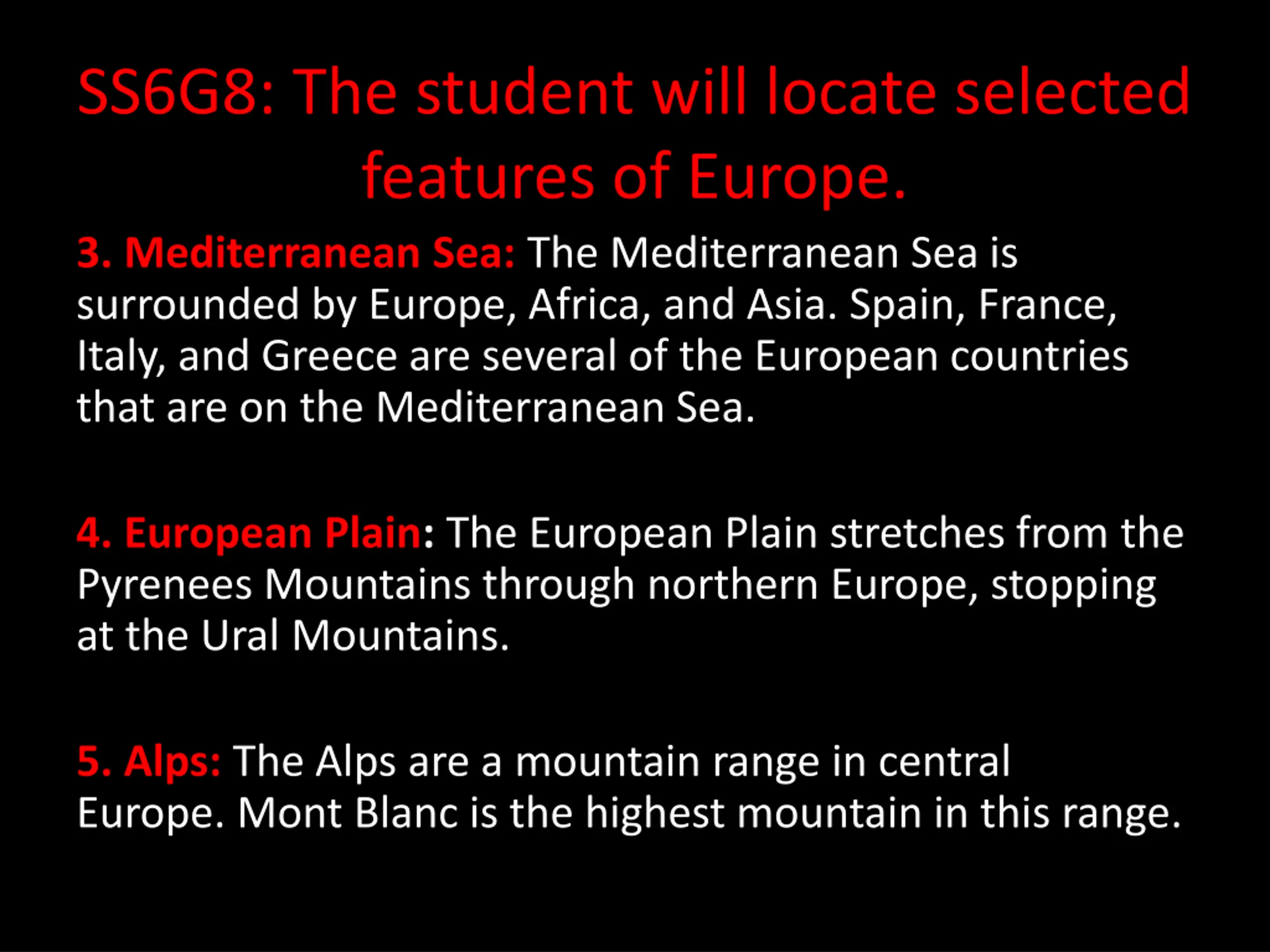 SS6G8: The student will locate selected features of Europe.

3. Mediterranean Sea: The Mediterranean Sea is surrounded by Europe, Africa, and Asia. Spain, France, Italy, and Greece are several of the European countries that are on the Mediterranean Sea.

4. European Plain: The European Plain stretches from the Pyrenees Mountains through northern Europe, stopping at the Ural Mountains.

5. Alps: The Alps are a mountain range in central Europe. Mont Blanc is the highest mountain in this range.